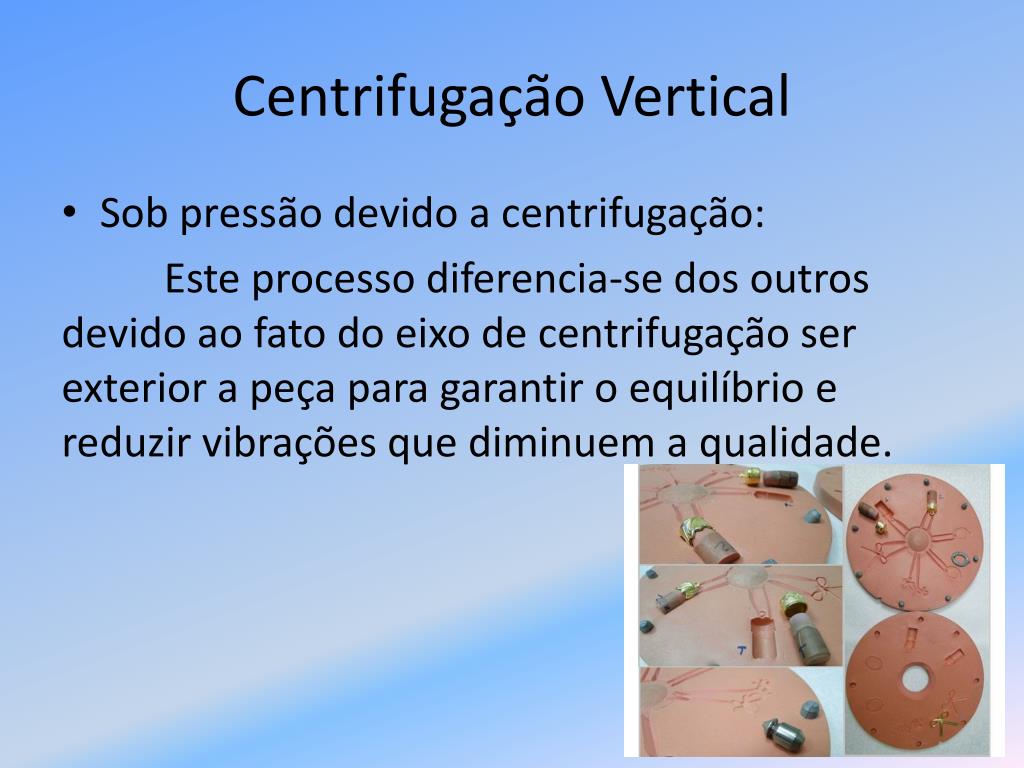 Centrifugação Vertical

• Sob pressão devido a centrifugação:

Este processo diferencia-se dos outros devido ao fato do eixo de centrifugação ser exterior a peça para garantir o equilíbrio e reduzir vibrações que diminuem a qualidade.